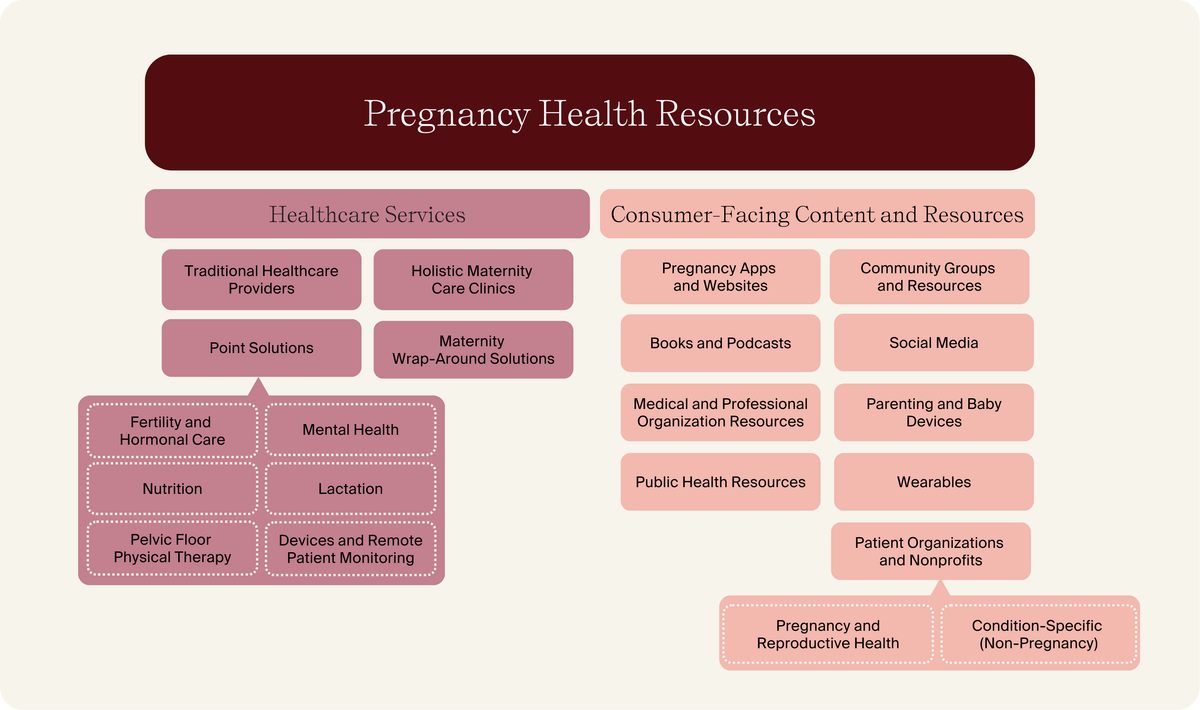 Pregnancy Health Resources

Healthcare Services

Traditional Healthcare Providers

Holistic Maternity Care Clinics

Point Solutions

Maternity Wrap-Around Solutions

Fertility and Hormonal Care

Mental Health

Nutrition

Lactation

Pelvic Floor Physical Therapy

Devices and Remote Patient Monitoring

Consumer-Facing Content and Resources

Pregnancy Apps and Websites

Community Groups and Resources

Books and Podcasts

Social Media

Medical and Professional Organization Resources

Parenting and Baby Devices

Public Health Resources

Wearables

Patient Organizations and Nonprofits

Pregnancy and Reproductive Health

Condition-Specific (Non-Pregnancy)